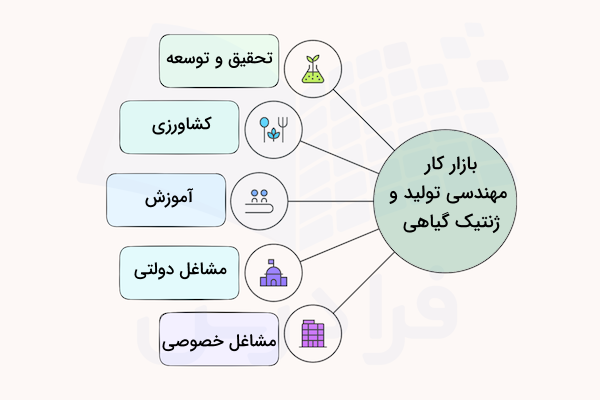 بازار کار
مهندسی تولید و
ژنتیک گیاهی

تحقیق و توسعه

کشاورزی

آموزش

مشاغل دولتی

مشاغل خصوصی

فرادرس